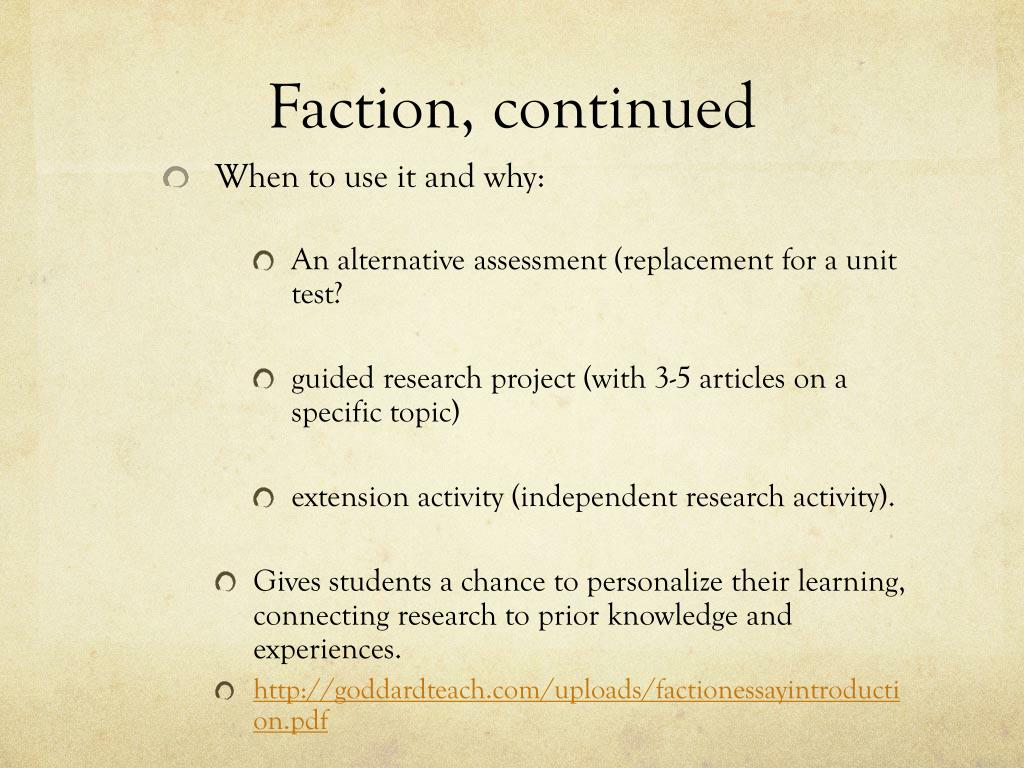 Faction, continued

When to use it and why:

An alternative assessment (replacement for a unit test?

guided research project (with 3-5 articles on a specific topic)

extension activity (independent research activity).

Gives students a chance to personalize their learning, connecting research to prior knowledge and experiences.

http://goddardteach.com/uploads/factionessayintroduction.pdf